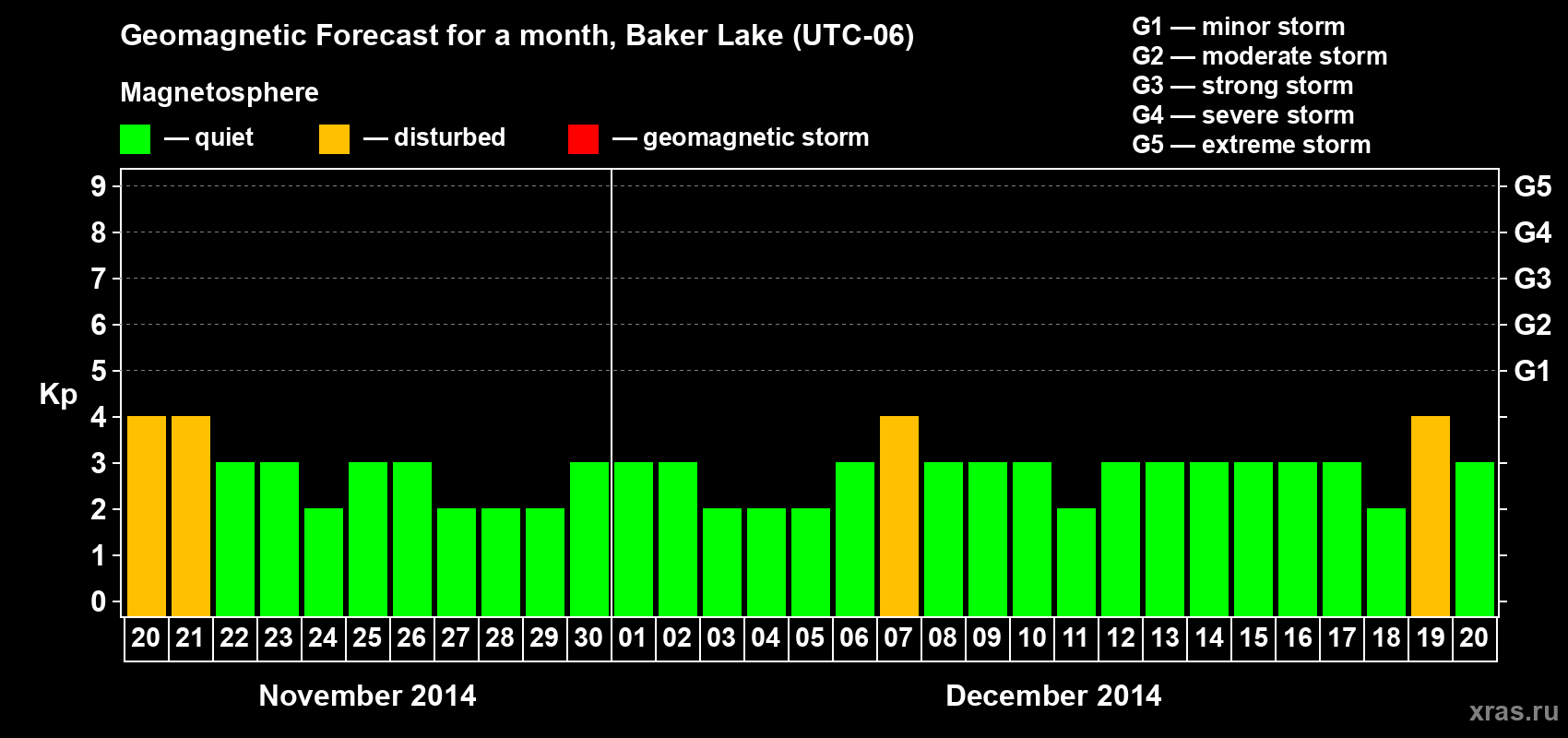 Geomagnetic Forecast for a month, Baker Lake (UTC-06)

Magnetosphere

— quiet — disturbed — geomagnetic storm

G1 — minor storm
G2 — moderate storm
G3 — strong storm
G4 — severe storm
G5 — extreme storm

Kp

9 8 7 6 5 4 3 2 1 0

G5 G4 G3 G2 G1

20 21 22 23 24 25 26 27 28 29 30 01 02 03 04 05 06 07 08 09 10 11 12 13 14 15 16 17 18 19 20

November 2014

December 2014

xras.ru